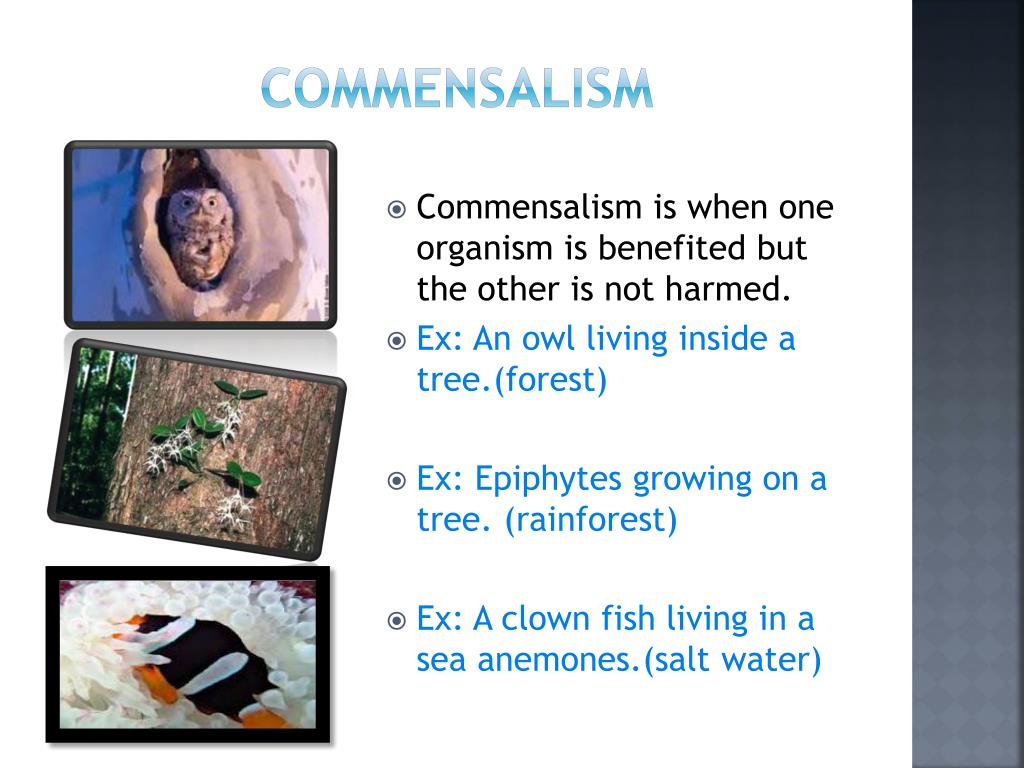 COMMENSALISM

Commensalism is when one organism is benefited but the other is not harmed.

Ex: An owl living inside a tree.(forest)

Ex: Epiphytes growing on a tree. (rainforest)

Ex: A clown fish living in a sea anemones.(salt water)